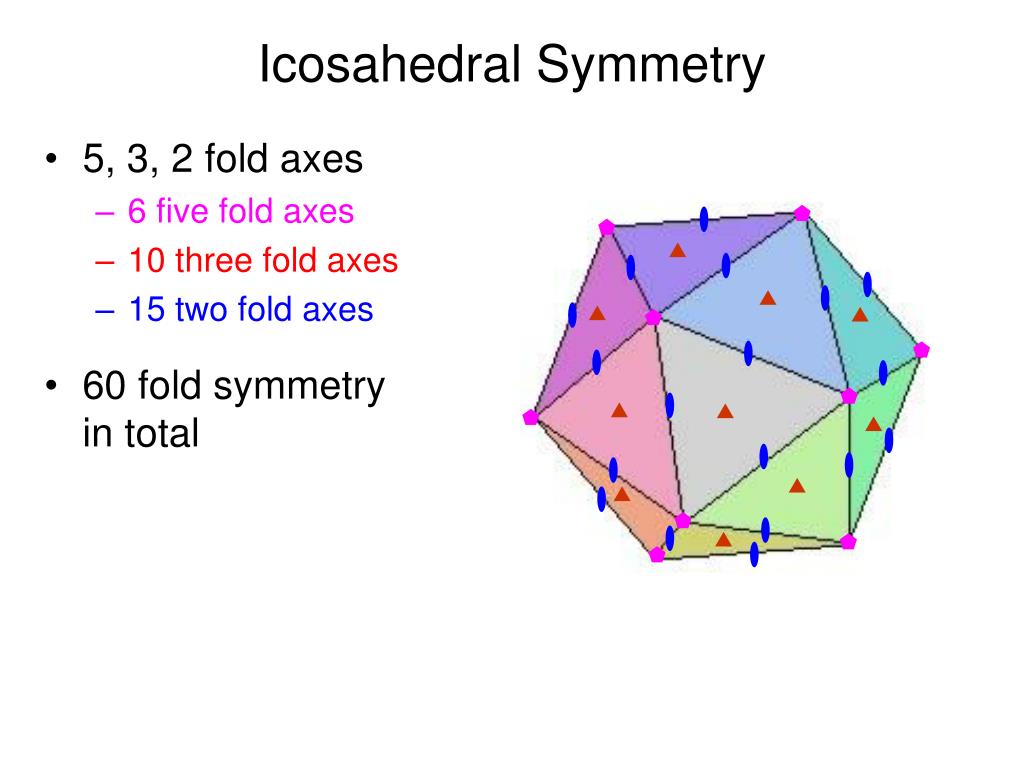 Icosahedral Symmetry

• 5, 3, 2 fold axes
– 6 five fold axes
– 10 three fold axes
– 15 two fold axes

• 60 fold symmetry in total